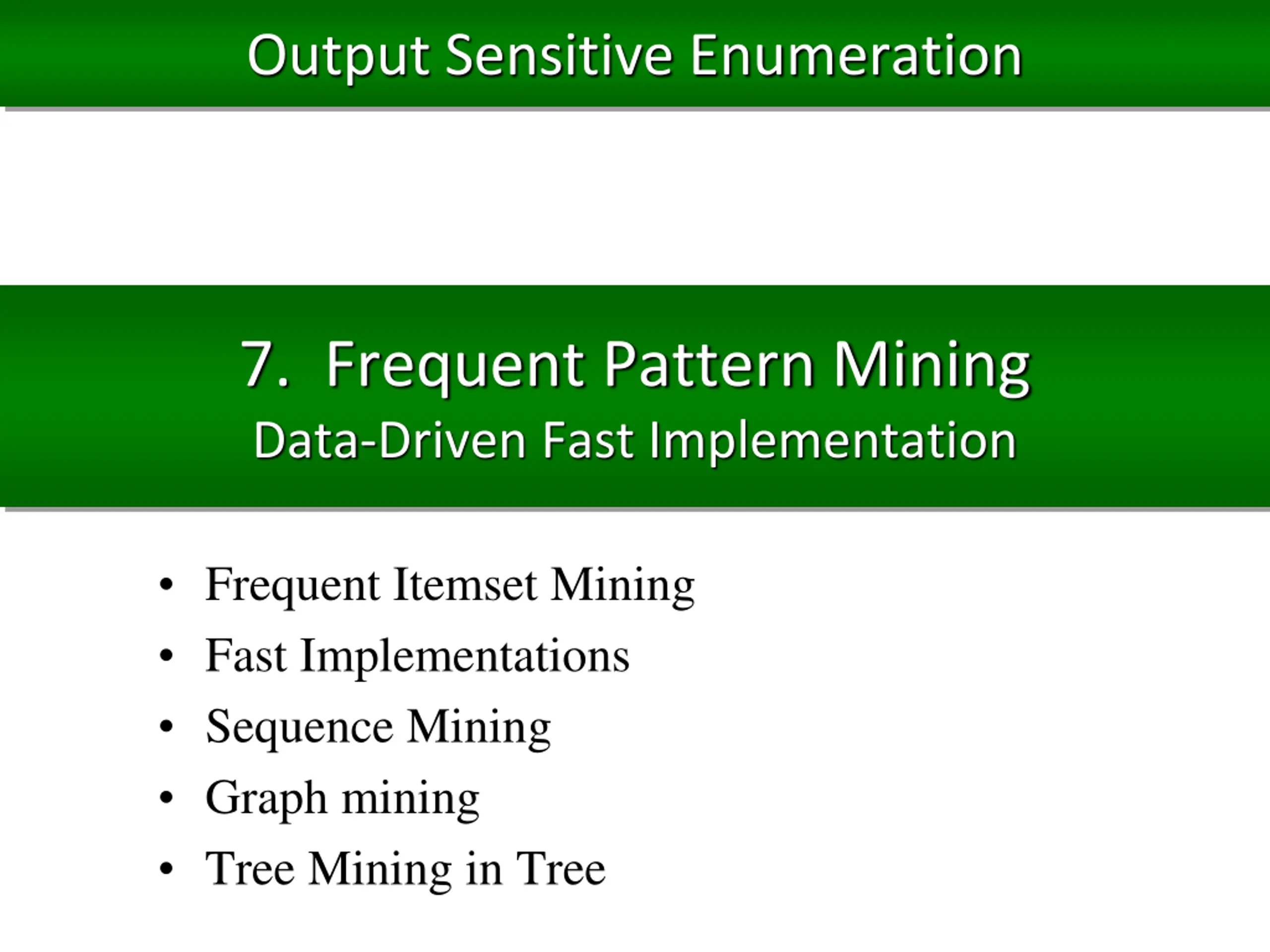 Output Sensitive Enumeration

7. Frequent Pattern Mining
Data-Driven Fast Implementation

• Frequent Itemset Mining
• Fast Implementations
• Sequence Mining
• Graph mining
• Tree Mining in Tree